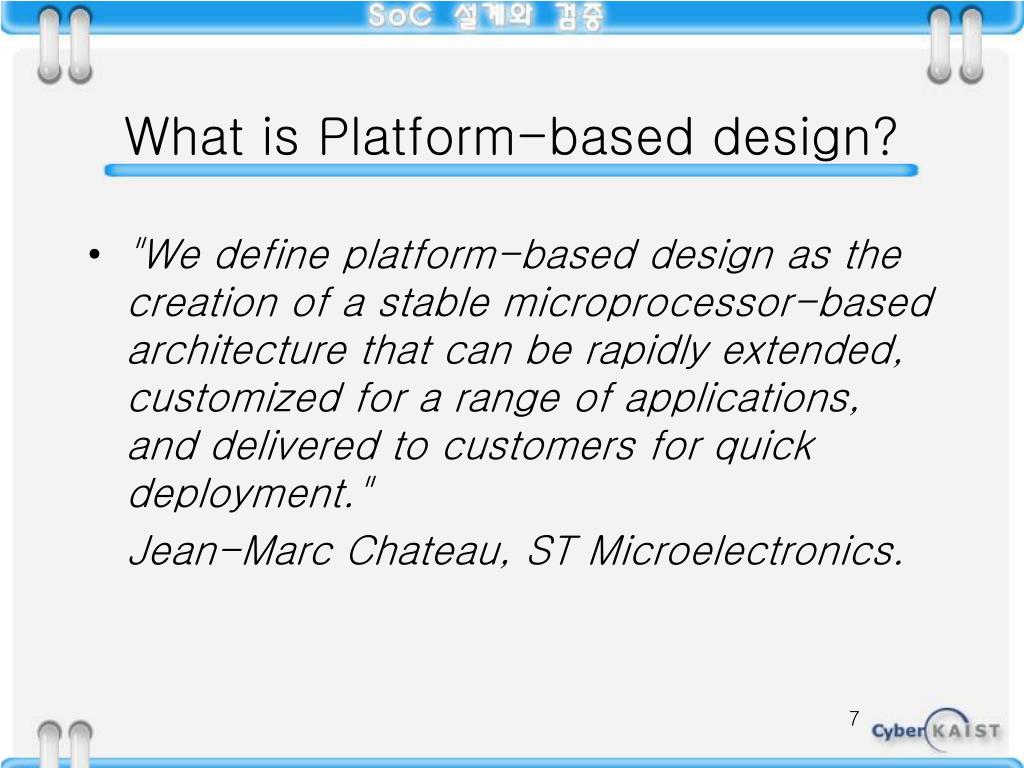 SoC 설계와 검증

What is Platform-based design?

• "We define platform-based design as the creation of a stable microprocessor-based architecture that can be rapidly extended, customized for a range of applications, and delivered to customers for quick deployment."

Jean-Marc Chateau, ST Microelectronics.

7

Cyber KAIST